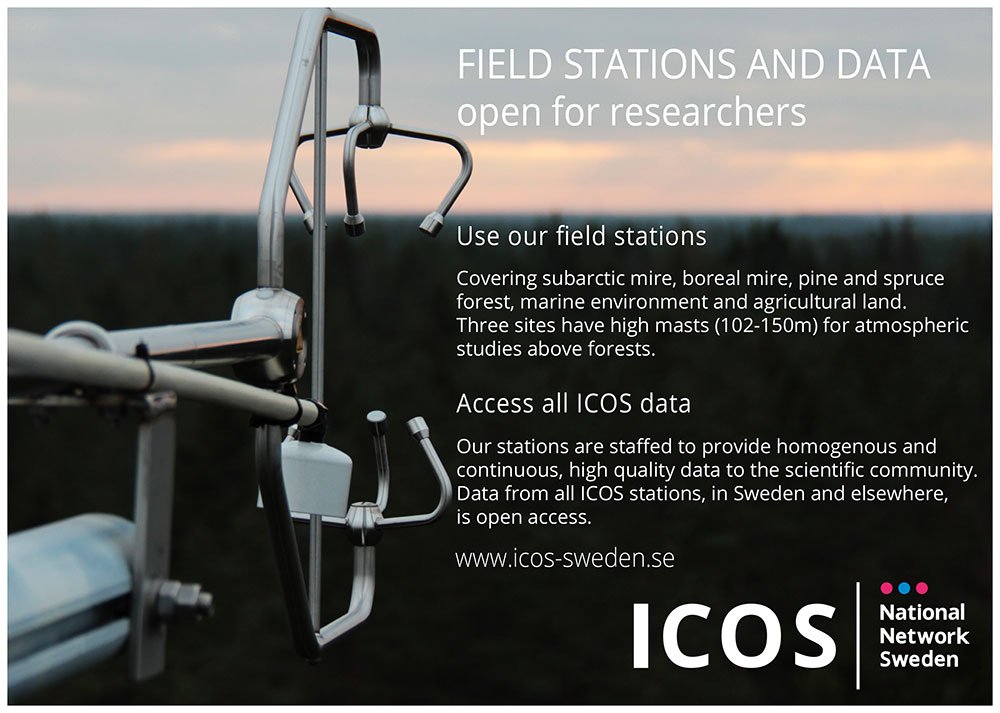 FIELD STATIONS AND DATA
open for researchers

Use our field stations

Covering subarctic mire, boreal mire, pine and spruce forest, marine environment and agricultural land. Three sites have high masts (102-150m) for atmospheric studies above forests.

Access all ICOS data

Our stations are staffed to provide homogenous and continuous, high quality data to the scientific community. Data from all ICOS stations, in Sweden and elsewhere, is open access.

www.icos-sweden.se

ICOS

National Network Sweden